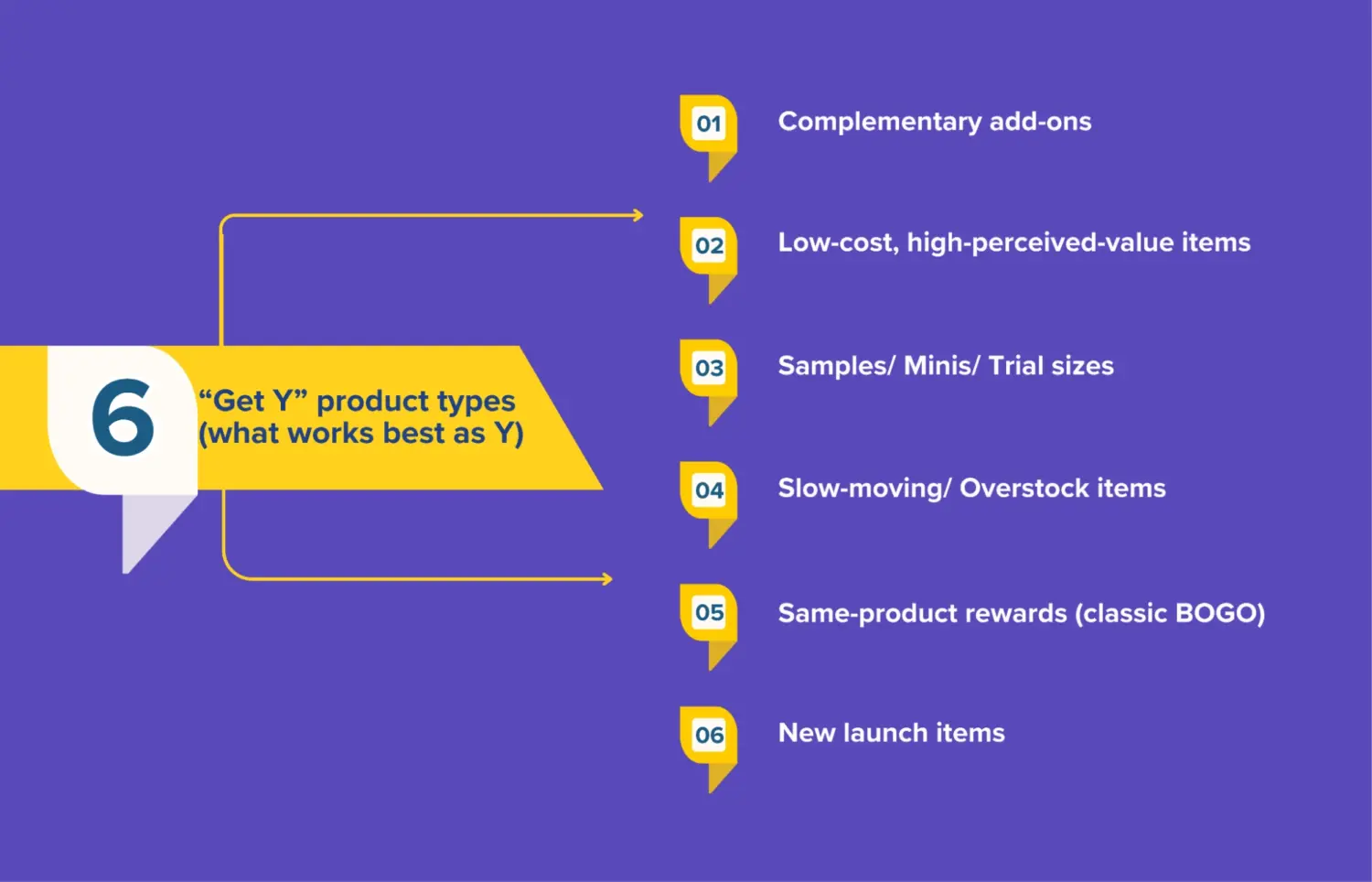 6
“Get Y” product types (what works best as Y)

01 Complementary add-ons

02 Low-cost, high-perceived-value items

03 Samples/ Minis/ Trial sizes

04 Slow-moving/ Overstock items

05 Same-product rewards (classic BOGO)

06 New launch items